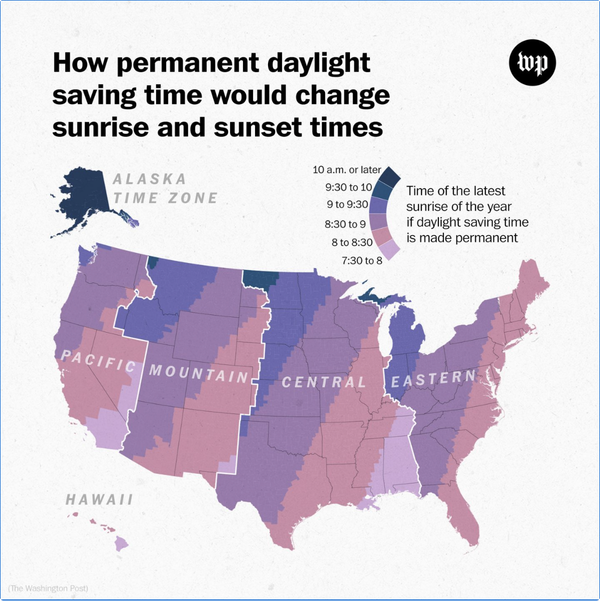 How permanent daylight saving time would change sunrise and sunset times

wp

ALASKA TIME ZONE

10 a.m. or later
9:30 to 10
9 to 9:30
8:30 to 9
8 to 8:30
7:30 to 8

Time of the latest sunrise of the year if daylight saving time is made permanent

PACIFIC
MOUNTAIN
CENTRAL
EASTERN

HAWAII

(The Washington Post)